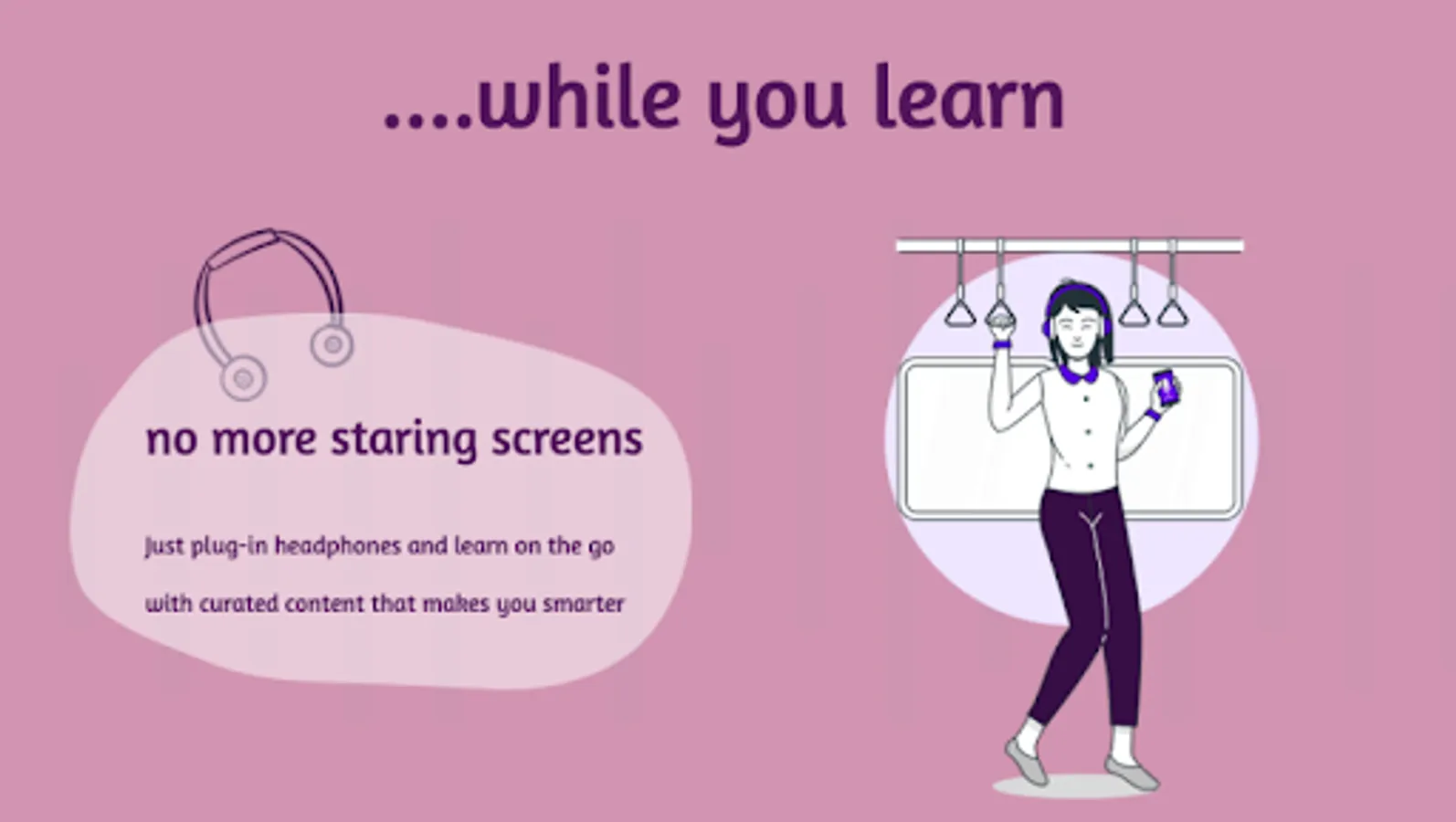 ....while you learn

no more staring screens

Just plug-in headphones and learn on the go with curated content that makes you smarter